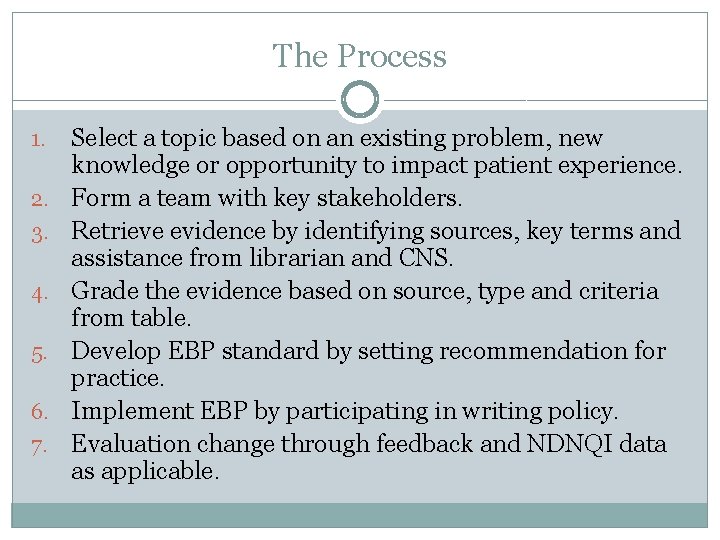 The Process

1. Select a topic based on an existing problem, new knowledge or opportunity to impact patient experience.
2. Form a team with key stakeholders.
3. Retrieve evidence by identifying sources, key terms and assistance from librarian and CNS.
4. Grade the evidence based on source, type and criteria from table.
5. Develop EBP standard by setting recommendation for practice.
6. Implement EBP by participating in writing policy.
7. Evaluation change through feedback and NDNQI data as applicable.